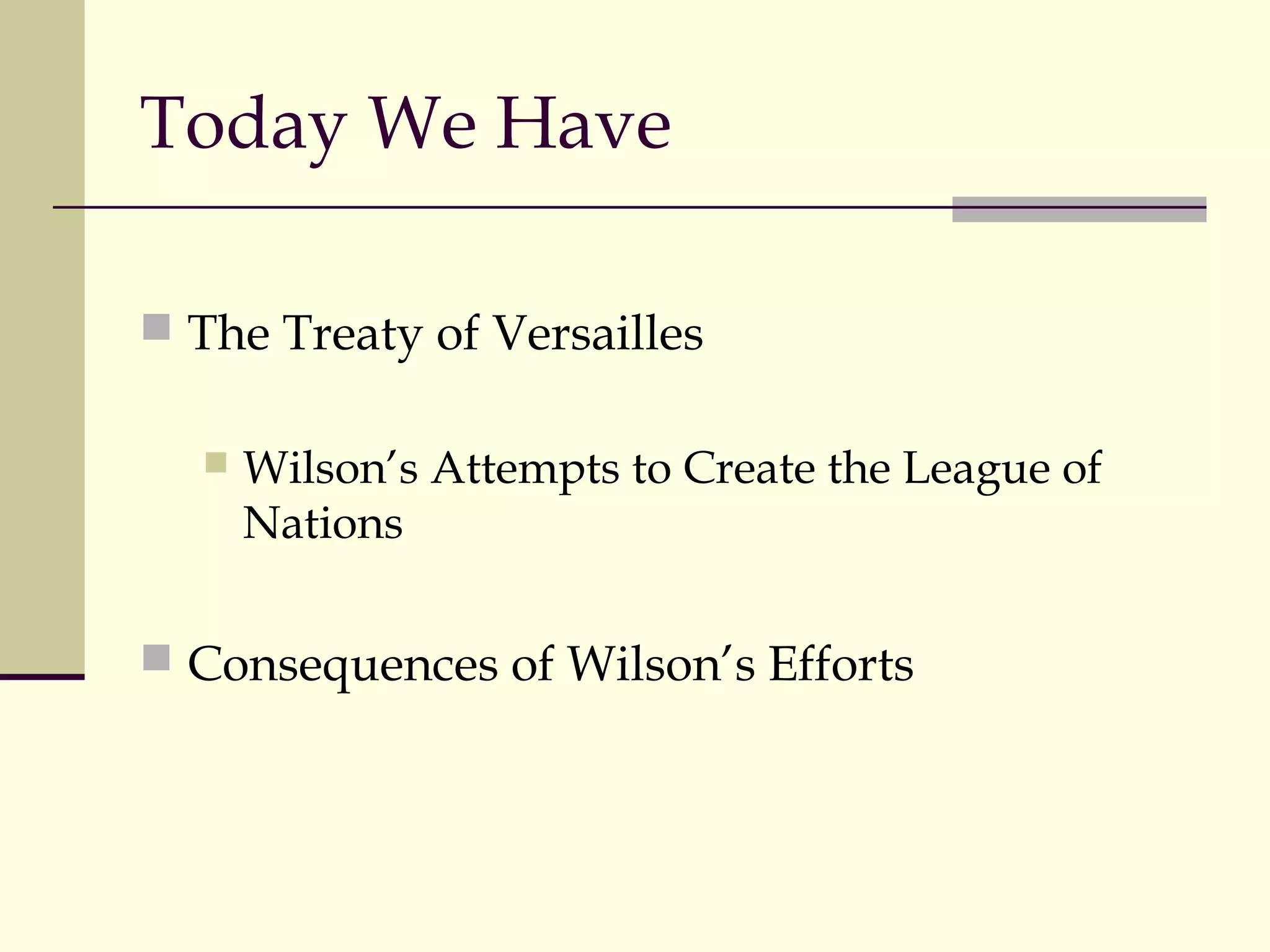 Today We Have

The Treaty of Versailles

Wilson’s Attempts to Create the League of Nations

Consequences of Wilson’s Efforts